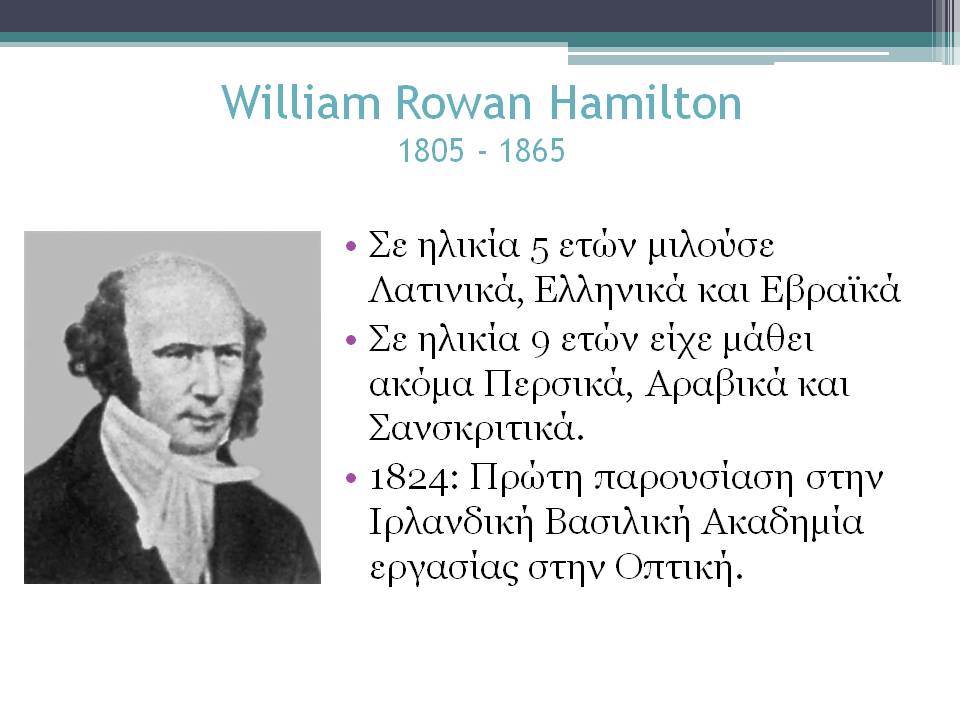 William Rowan Hamilton
1805 - 1865

• Σε ηλικία 5 ετών μιλούσε Λατινικά, Ελληνικά και Εβραϊκά
• Σε ηλικία 9 ετών είχε μάθει ακόμα Περσικά, Αραβικά και Σανσκριτικά.
• 1824: Πρώτη παρουσίαση στην Ιρλανδική Βασιλική Ακαδημία εργασίας στην Οπτική.